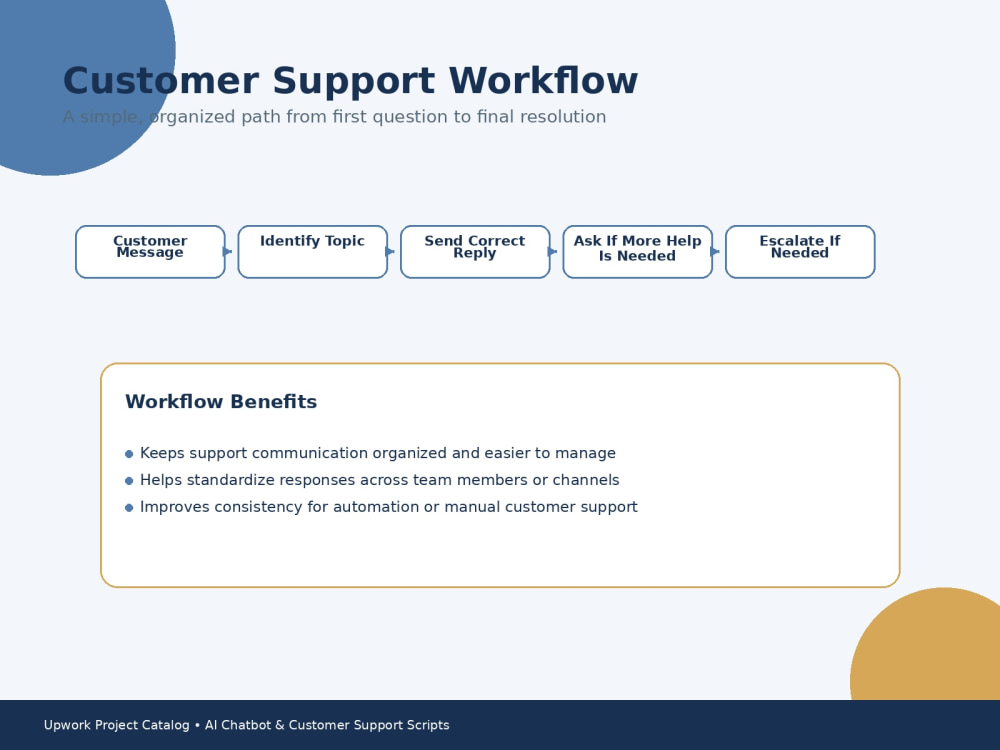 Customer Support Workflow

A simple, organized path from first question to final resolution

Customer Message

Identify Topic

Send Correct Reply

Ask If More Help Is Needed

Escalate If Needed

Workflow Benefits

• Keeps support communication organized and easier to manage
• Helps standardize responses across team members or channels
• Improves consistency for automation or manual customer support

Upwork Project Catalog • AI Chatbot & Customer Support Scripts